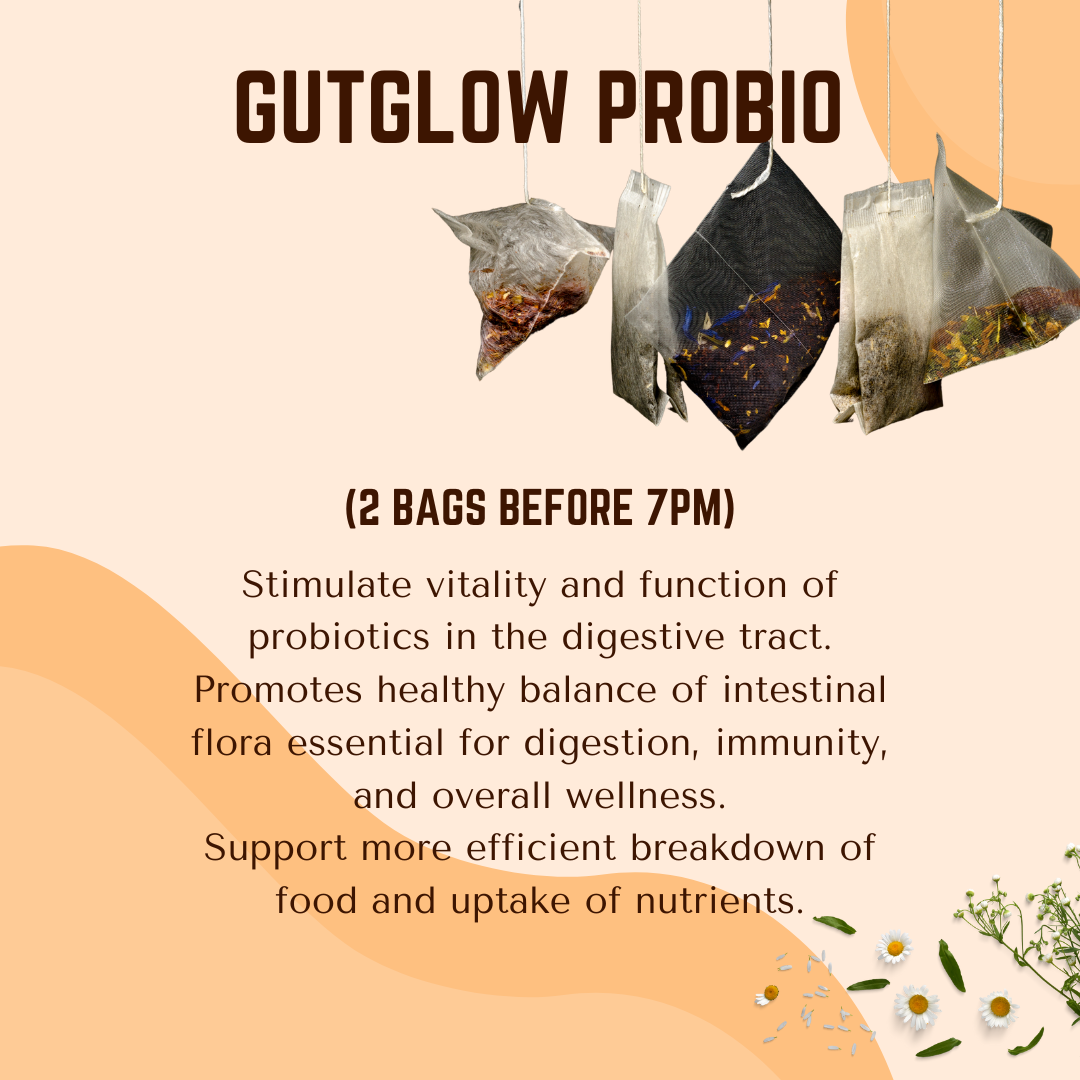 GUTGLOW PROBIO

(2 BAGS BEFORE 7PM)

Stimulate vitality and function of probiotics in the digestive tract.
Promotes healthy balance of intestinal flora essential for digestion, immunity, and overall wellness.
Support more efficient breakdown of food and uptake of nutrients.